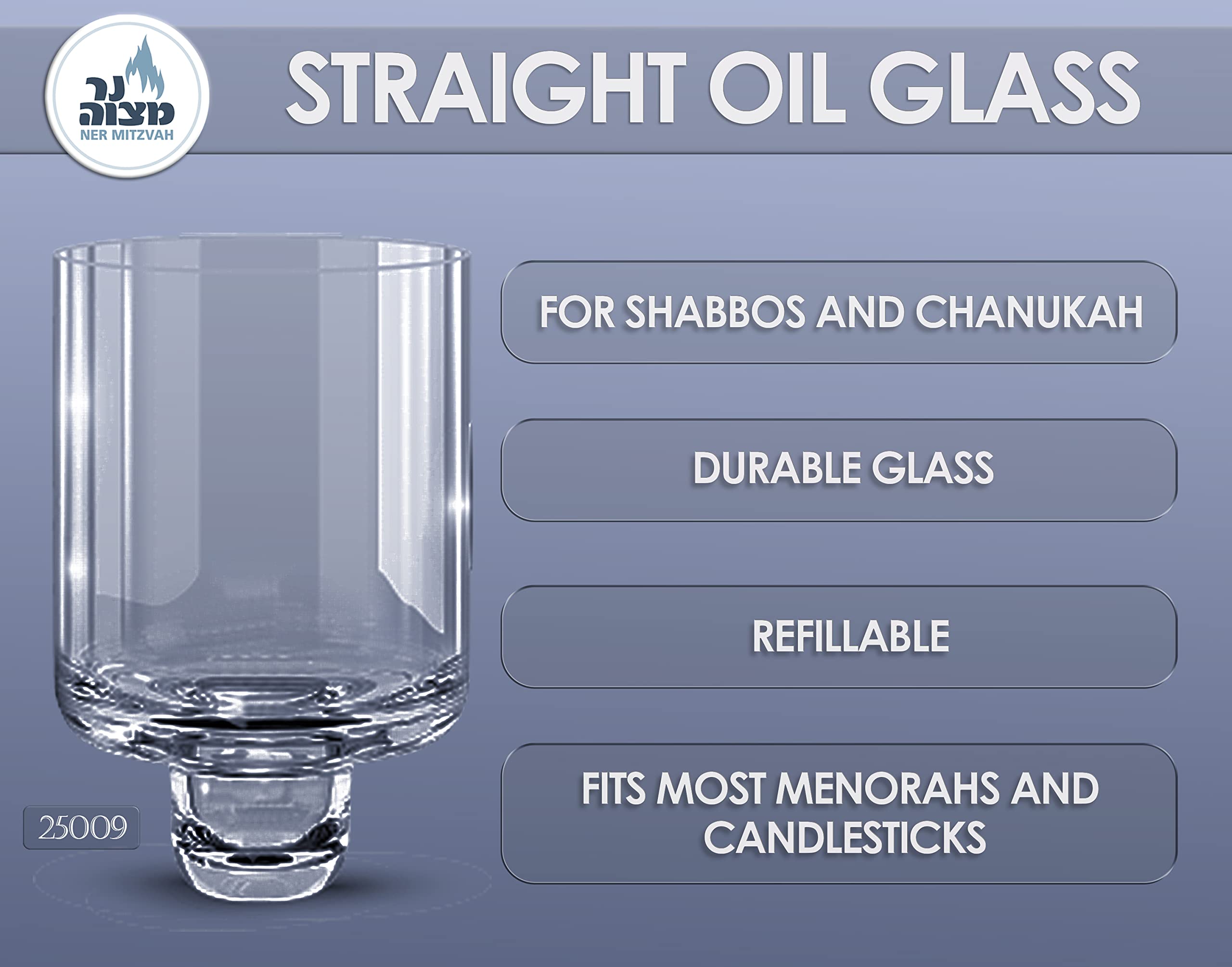 נר
מצוה
NER MITZVAH

STRAIGHT OIL GLASS

FOR SHABBOS AND CHANUKAH

DURABLE GLASS

REFILLABLE

FITS MOST MENORAHS AND CANDLESTICKS

25009